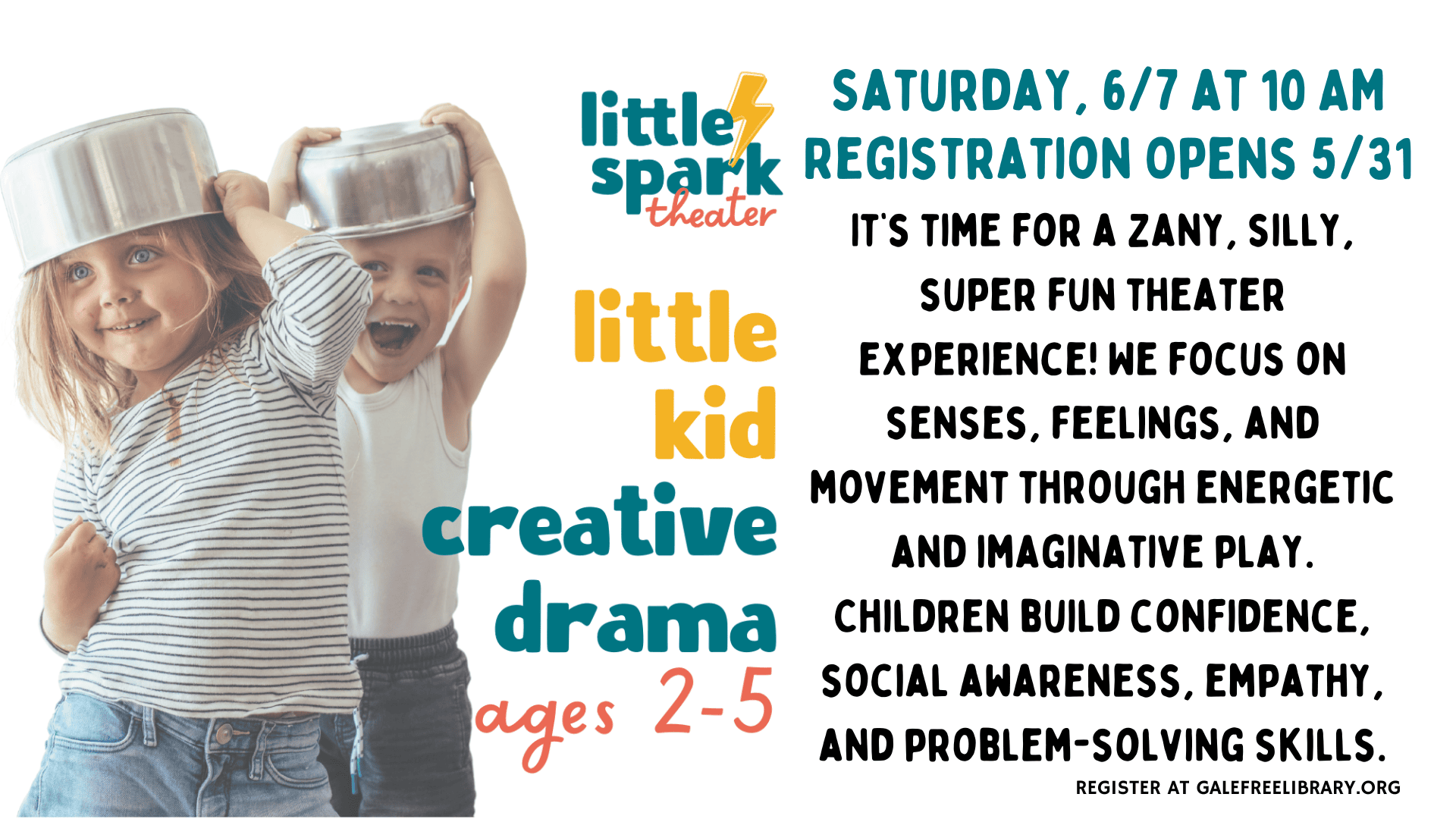 little spark theater

little kid creative drama

ages 2-5

SATURDAY, 6/7 AT 10 AM
REGISTRATION OPENS 5/31

IT'S TIME FOR A ZANY, SILLY, SUPER FUN THEATER EXPERIENCE! WE FOCUS ON SENSES, FEELINGS, AND MOVEMENT THROUGH ENERGETIC AND IMAGINATIVE PLAY. CHILDREN BUILD CONFIDENCE, SOCIAL AWARENESS, EMPATHY, AND PROBLEM-SOLVING SKILLS.

REGISTER AT GALEFREELIBRARY.ORG